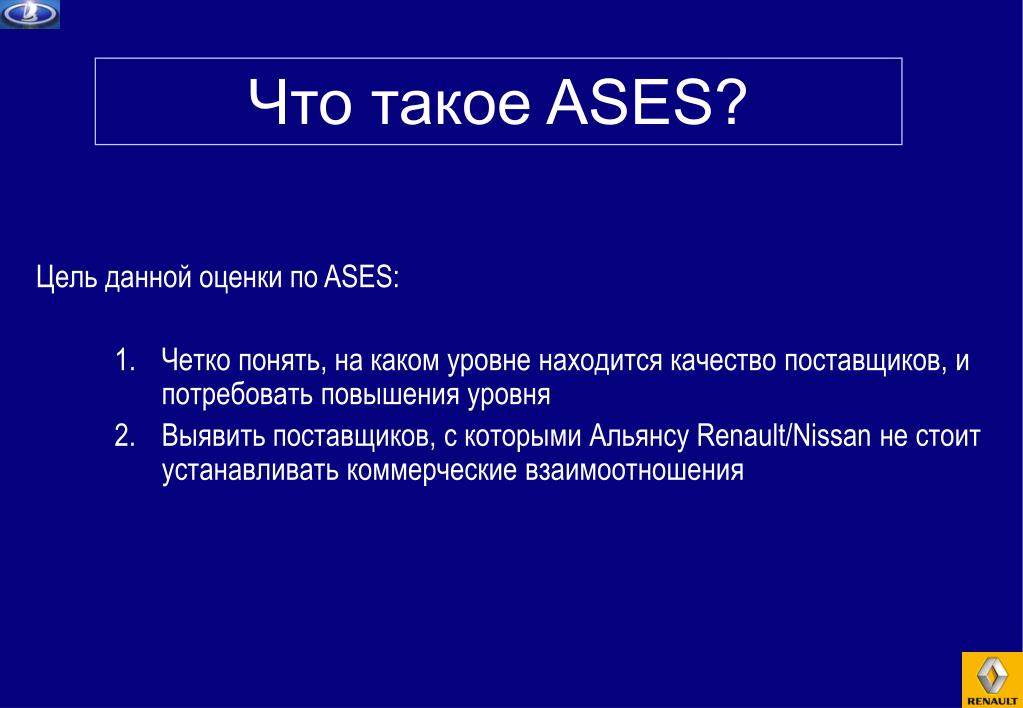 Что такое ASES?

Цель данной оценки по ASES:

1. Четко понять, на каком уровне находится качество поставщиков, и потребовать повышения уровня
2. Выявить поставщиков, с которыми Альянсу Renault/Nissan не стоит устанавливать коммерческие взаимоотношения

RENAULT